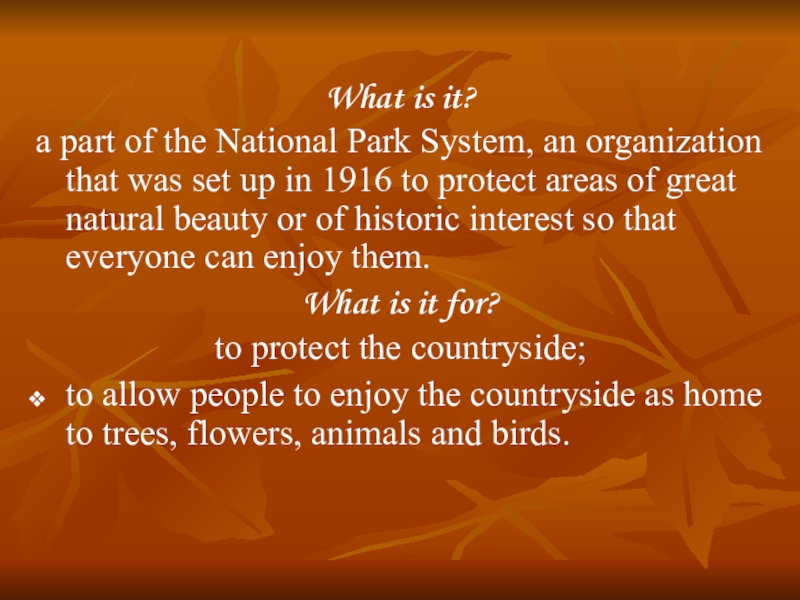 What is it?

a part of the National Park System, an organization that was set up in 1916 to protect areas of great natural beauty or of historic interest so that everyone can enjoy them.

What is it for?

to protect the countryside;

❖ to allow people to enjoy the countryside as home to trees, flowers, animals and birds.